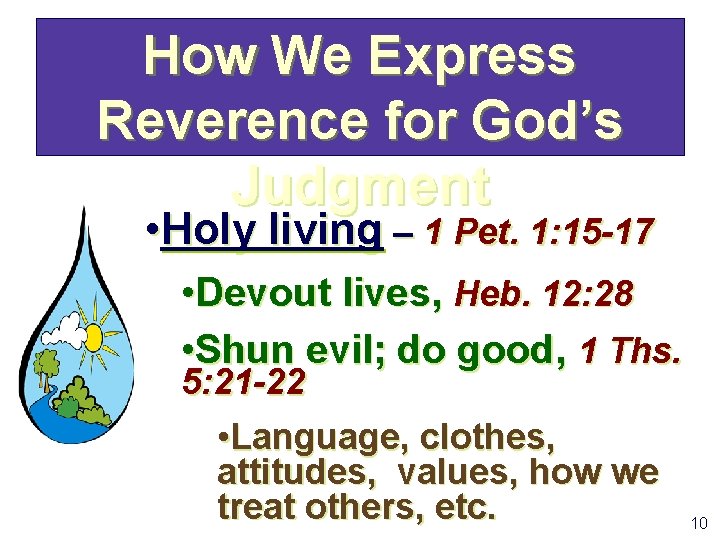 How We Express Reverence for God's Judgment

•Holy living – 1 Pet. 1:15-17

•Devout lives, Heb. 12:28

•Shun evil; do good, 1 Ths. 5:21-22

•Language, clothes, attitudes, values, how we treat others, etc.

10